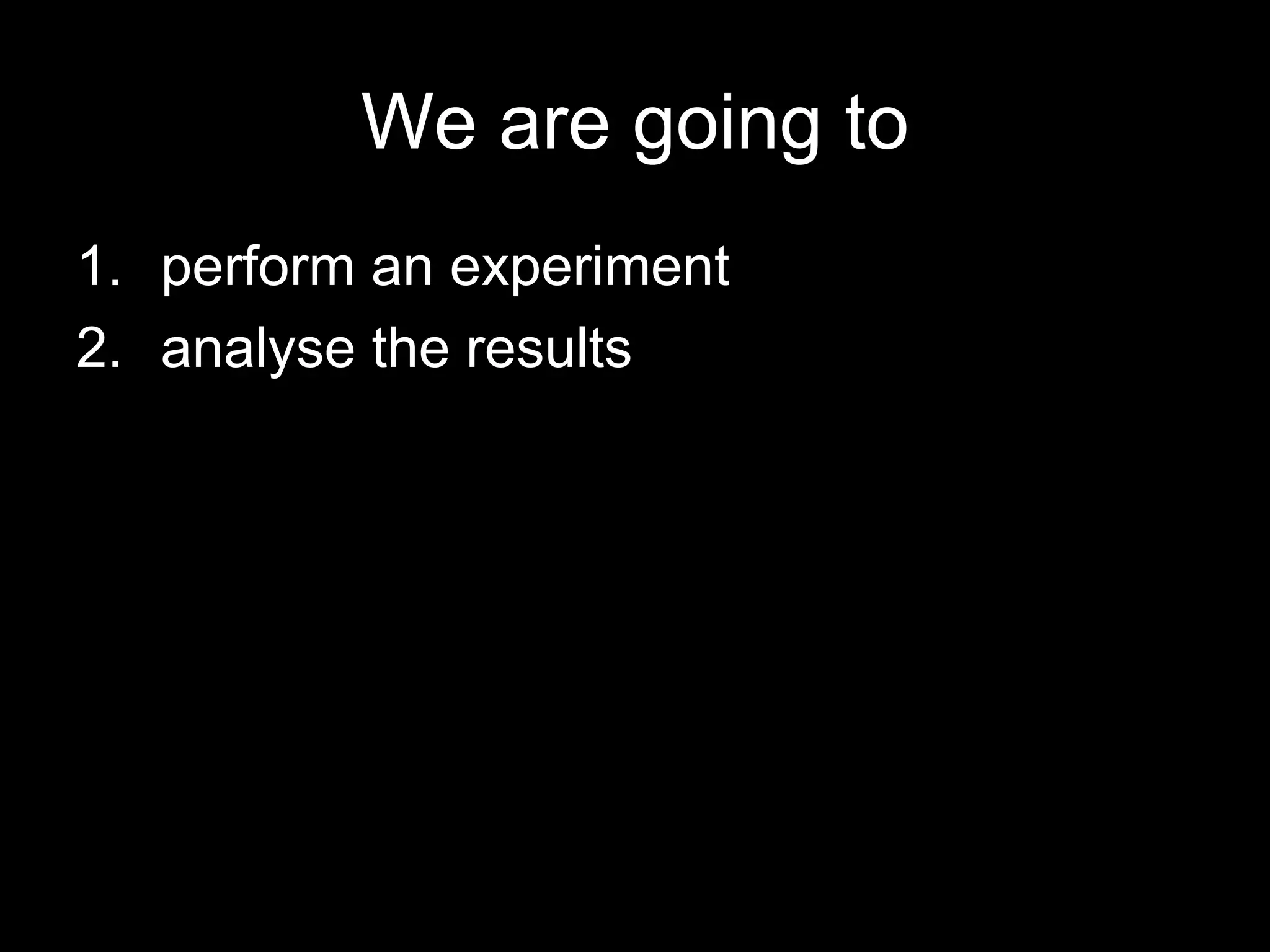 We are going to

1. perform an experiment
2. analyse the results